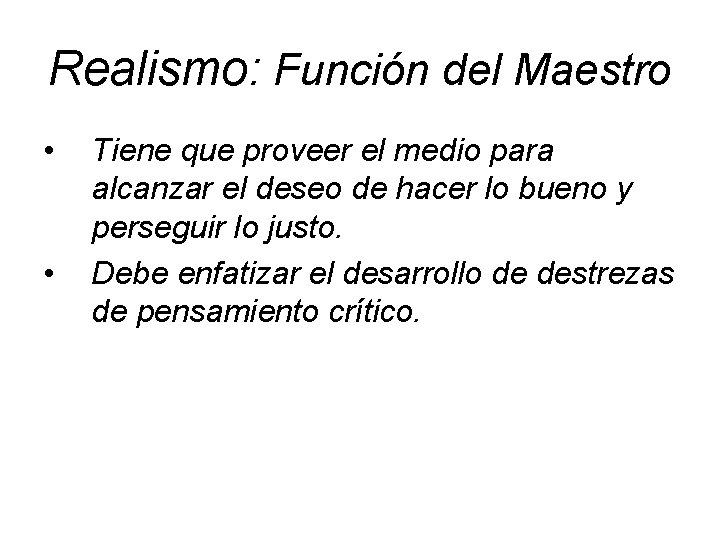 Realismo: Función del Maestro

• Tiene que proveer el medio para alcanzar el deseo de hacer lo bueno y perseguir lo justo.
• Debe enfatizar el desarrollo de destrezas de pensamiento crítico.